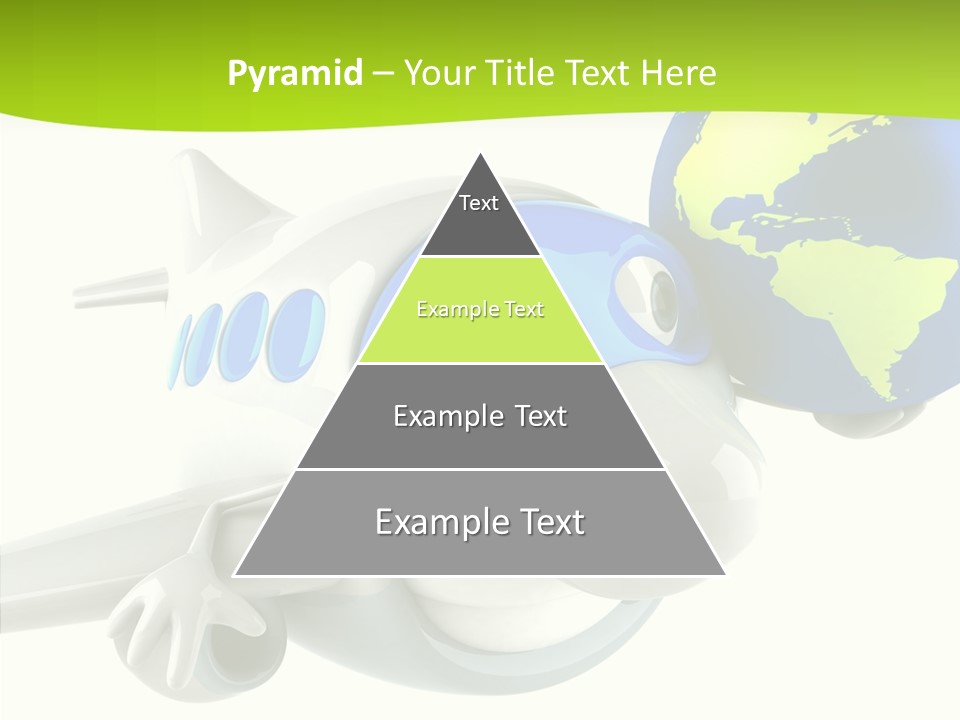 Pyramid – Your Title Text Here

Text

Example Text

Example Text

Example Text